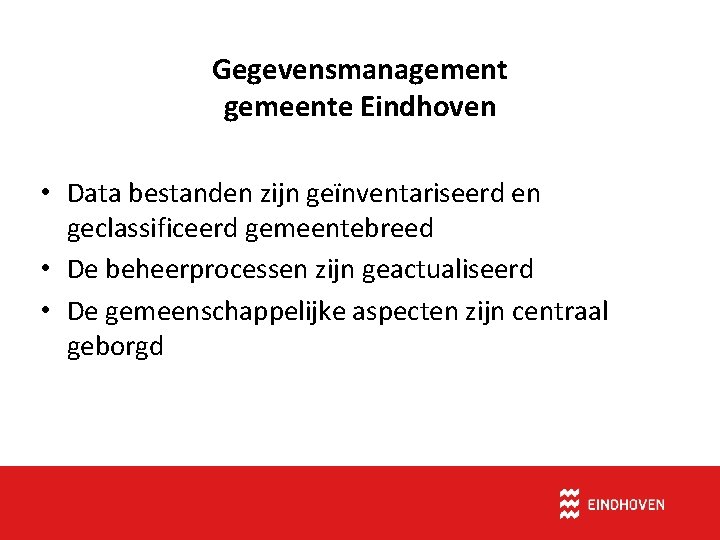 Gegevensmanagement gemeente Eindhoven

• Data bestanden zijn geïnventariseerd en geclassificeerd gemeentebreed
• De beheerprocessen zijn geactualiseerd
• De gemeenschappelijke aspecten zijn centraal geborgd

EINDHOVEN